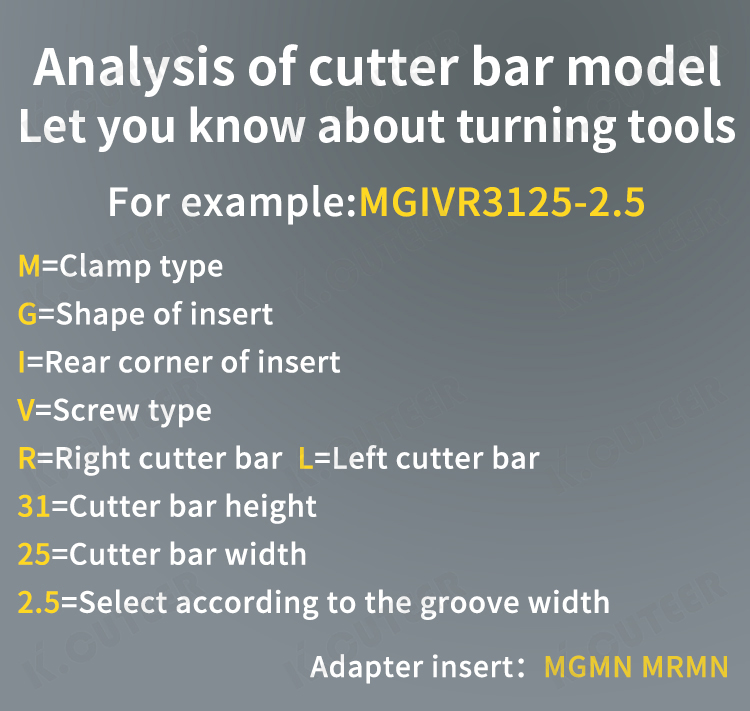 Analysis of cutter bar model
Let you know about turning tools

For example:MGIVR3125-2.5

M=Clamp type
G=Shape of insert
I=Rear corner of insert
V=Screw type
R=Right cutter bar L=Left cutter bar
31=Cutter bar height
25=Cutter bar width
2.5=Select according to the groove width

Adapter insert: MGMN MRMN